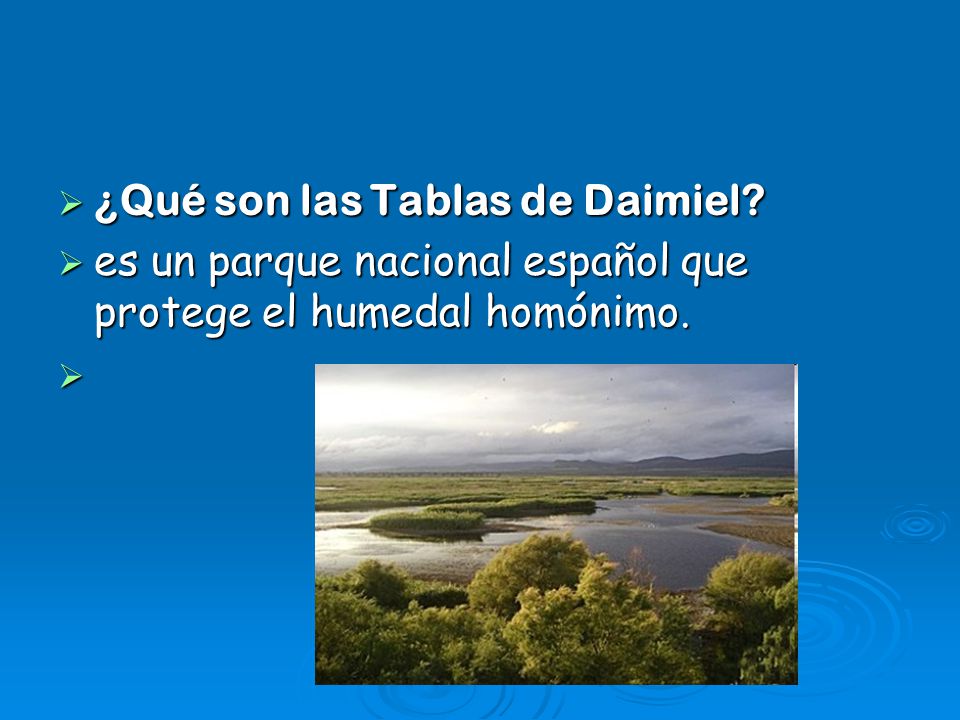 ¿Qué son las Tablas de Daimiel?

es un parque nacional español que protege el humedal homónimo.